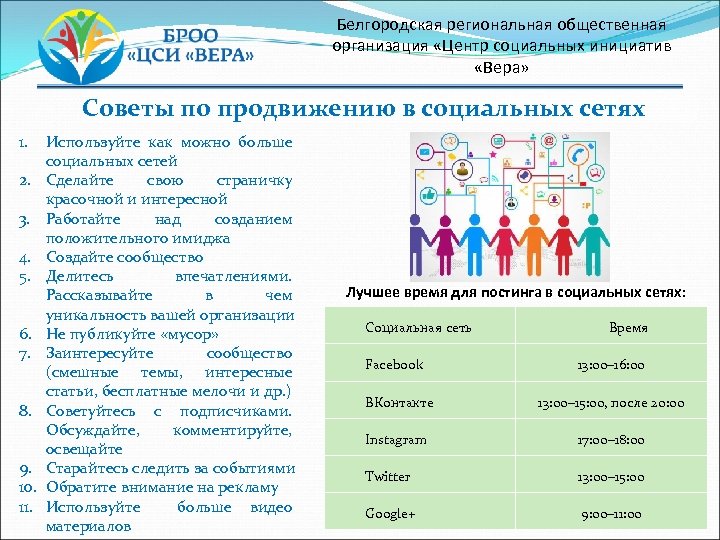 БРОО «ЦСИ «ВЕРА»

Белгородская региональная общественная организация «Центр социальных инициатив «Вера»

Советы по продвижению в социальных сетях

1. Используйте как можно больше социальных сетей
2. Сделайте свою страничку красочной и интересной
3. Работайте над созданием положительного имиджа
4. Создайте сообщество
5. Делитесь впечатлениями. Рассказывайте в чем уникальность вашей организации
6. Не публикуйте «мусор»
7. Заинтересуйте сообщество (смешные темы, интересные статьи, бесплатные мелочи и др.)
8. Советуйтесь с подписчиками. Обсуждайте, комментируйте, освещайте
9. Старайтесь следить за событиями
10. Обратите внимание на рекламу
11. Используйте больше видео материалов

Лучшее время для постинга в социальных сетях:

| Социальная сеть | Время |
|---|---|
| Facebook | 13:00–16:00 |
| ВКонтакте | 13:00–15:00, после 20:00 |
| Instagram | 17:00–18:00 |
| Twitter | 13:00–15:00 |
| Google+ | 9:00–11:00 |